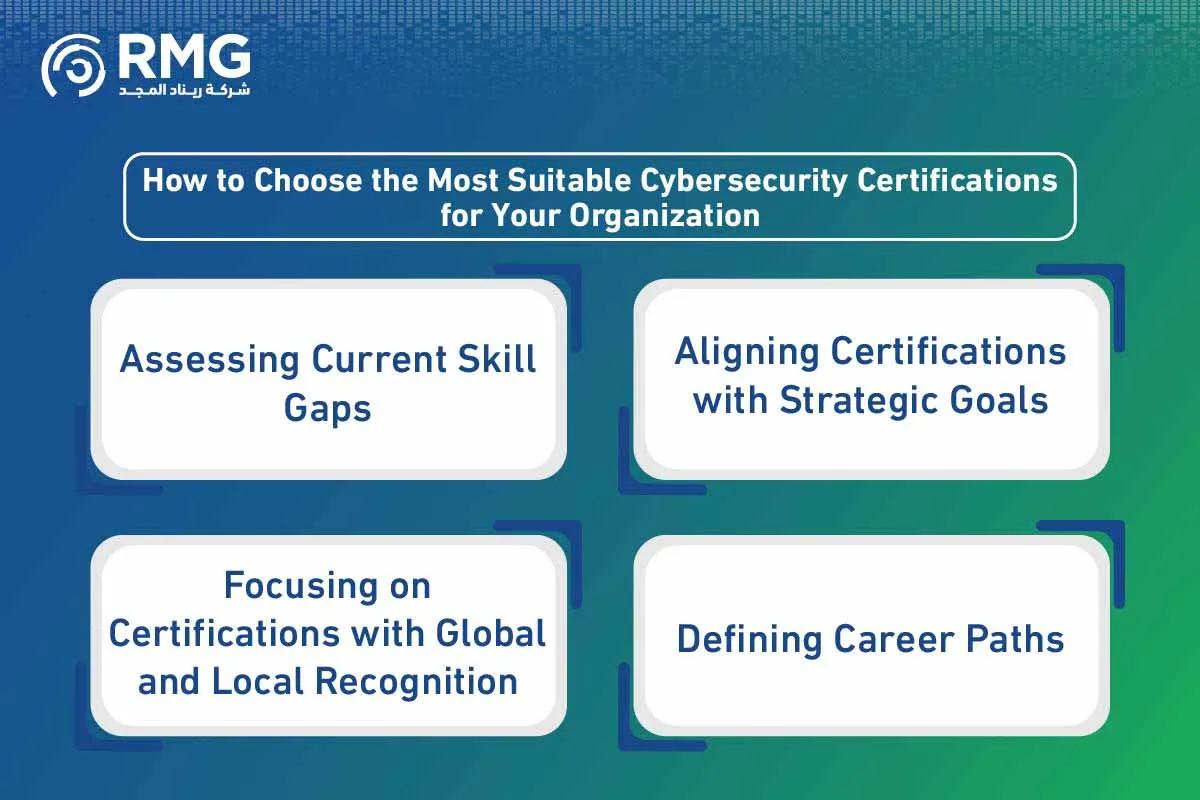 RMG
شركة ريناد المجد

How to Choose the Most Suitable Cybersecurity Certifications for Your Organization

Assessing Current Skill Gaps

Aligning Certifications with Strategic Goals

Focusing on Certifications with Global and Local Recognition

Defining Career Paths